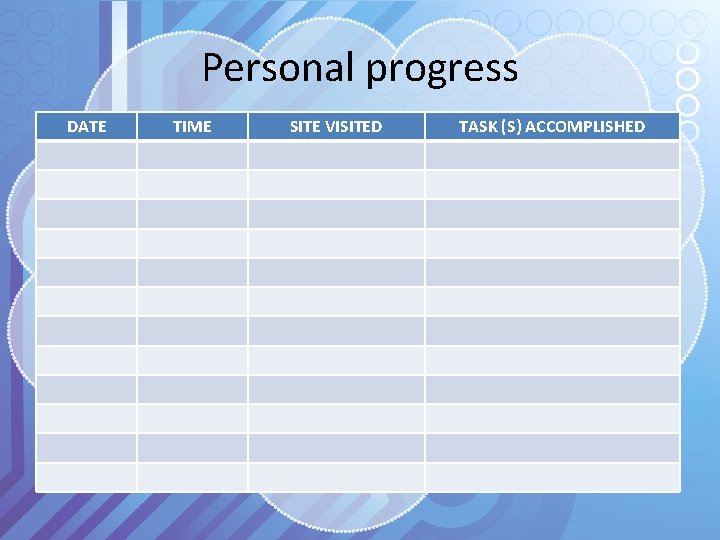 Personal progress

| DATE | TIME | SITE VISITED | TASK (S) ACCOMPLISHED |
|---|---|---|---|
| | | | |
| | | | |
| | | | |
| | | | |
| | | | |
| | | | |
| | | | |
| | | | |
| | | | |
| | | | |
| | | | |
| | | | |